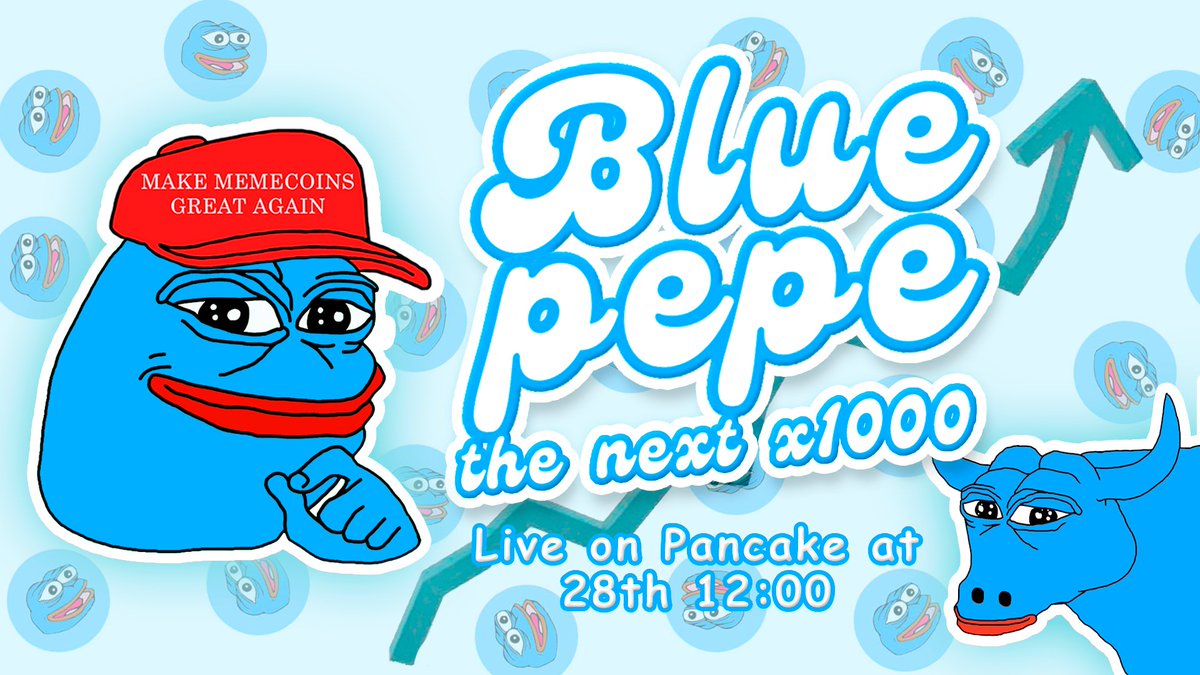 MAKE MEMECOINS GREAT AGAIN

Blue pepe

the next x1000

Live on Pancake at 28th 12:00